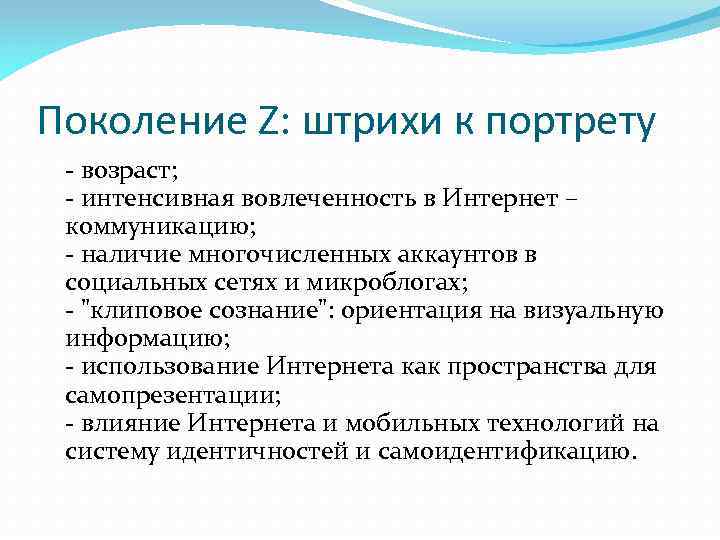 Поколение Z: штрихи к портрету

- возраст;
- интенсивная вовлеченность в Интернет – коммуникацию;
- наличие многочисленных аккаунтов в социальных сетях и микроблогах;
- "клиповое сознание": ориентация на визуальную информацию;
- использование Интернета как пространства для самопрезентации;
- влияние Интернета и мобильных технологий на систему идентичностей и самоидентификацию.